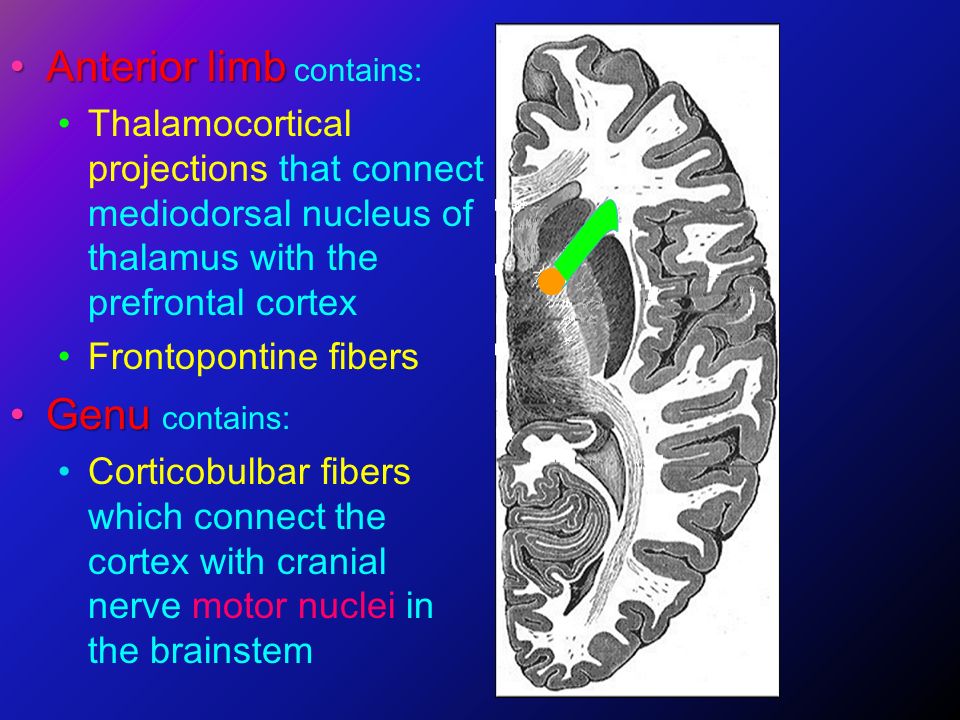 • Anterior limb contains:
  • Thalamocortical projections that connect mediodorsal nucleus of thalamus with the prefrontal cortex
  • Frontopontine fibers
• Genu contains:
  • Corticobulbar fibers which connect the cortex with cranial nerve motor nuclei in the brainstem